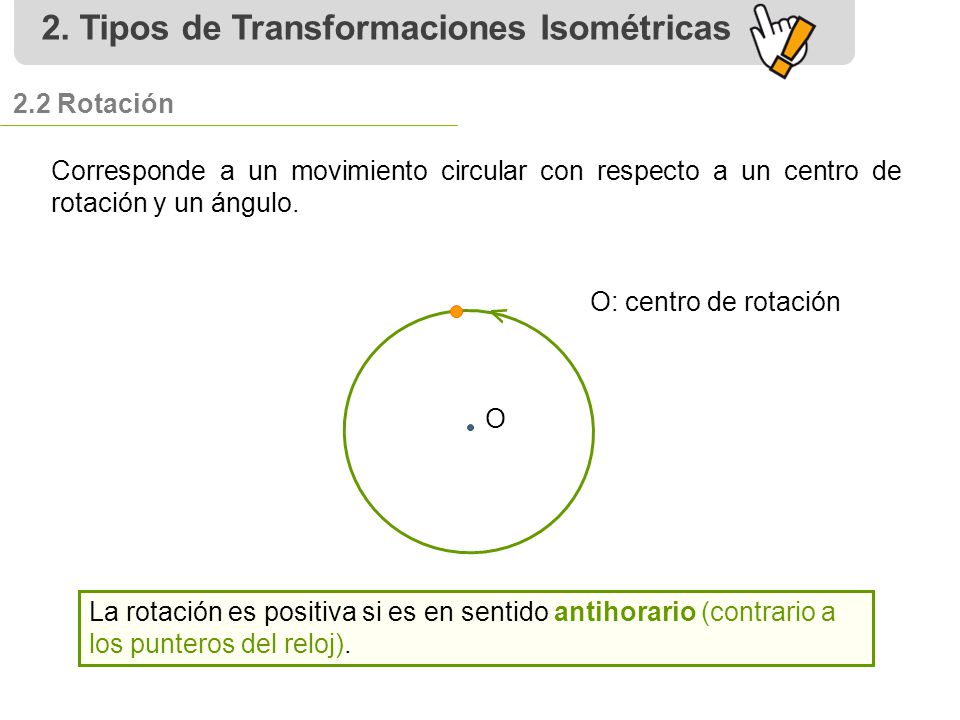 2. Tipos de Transformaciones Isométricas

2.2 Rotación

Corresponde a un movimiento circular con respecto a un centro de rotación y un ángulo.

O: centro de rotación

O

La rotación es positiva si es en sentido antihorario (contrario a los punteros del reloj).